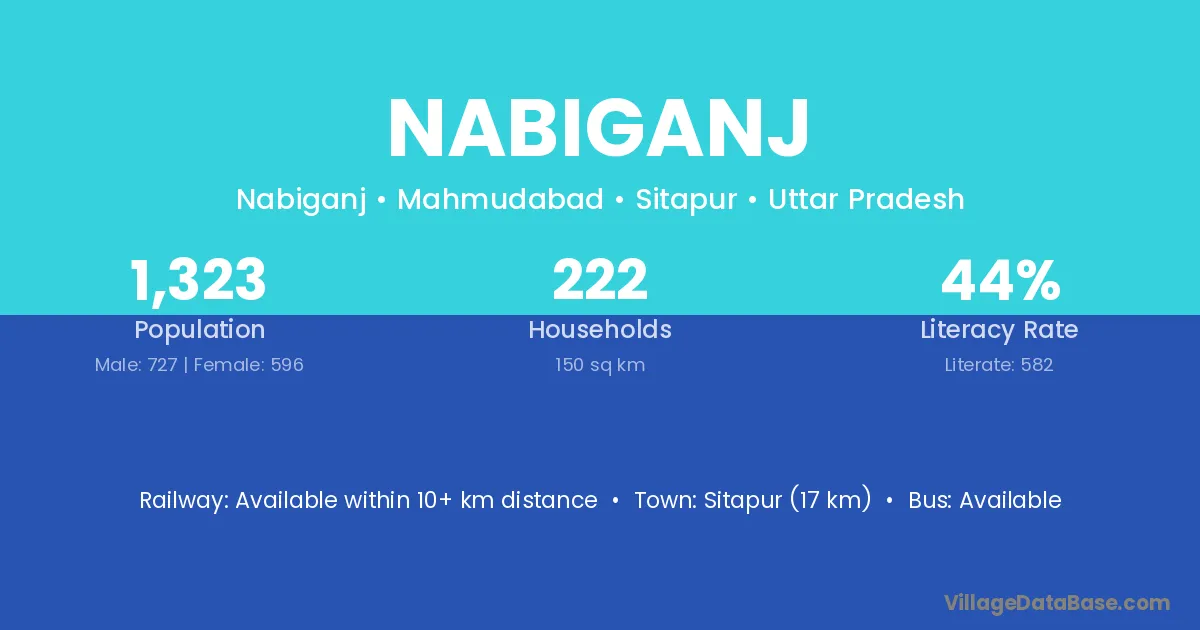 NABIGANJ

Nabiganj • Mahmudabad • Sitapur • Uttar Pradesh

1,323
Population
Male: 727 | Female: 596

222
Households
150 sq km

44%
Literacy Rate
Literate: 582

Railway: Available within 10+ km distance • Town: Sitapur (17 km) • Bus: Available

VillageDataBase.com